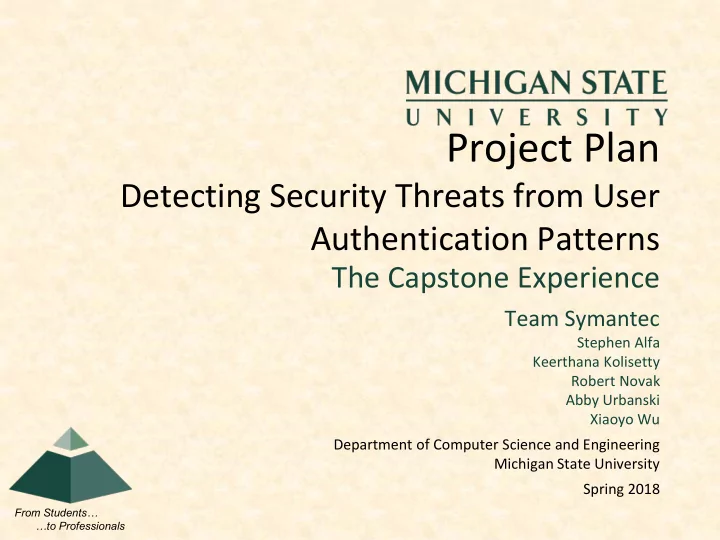 MICHIGAN STATE
UNIVERSITY

Project Plan

Detecting Security Threats from User Authentication Patterns

The Capstone Experience

Team Symantec

Stephen Alfa
Keerthana Kolisetty
Robert Novak
Abby Urbanski
Xiaoyo Wu

Department of Computer Science and Engineering
Michigan State University

Spring 2018

From Students…
…to Professionals